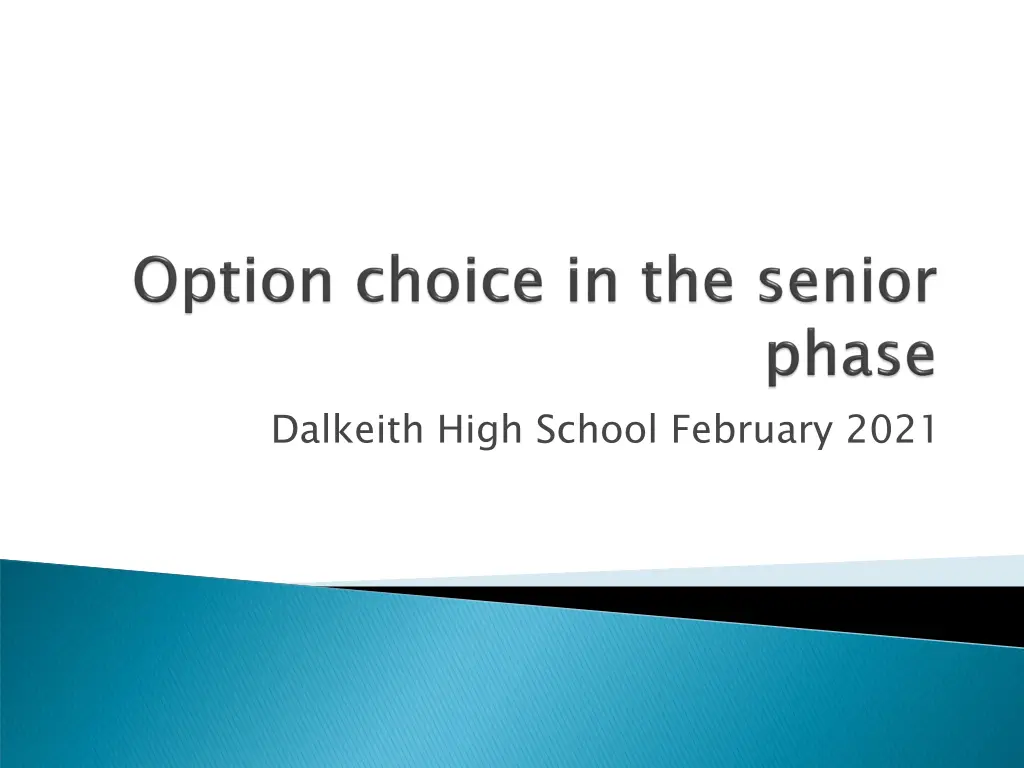 Option choice in the senior phase

Dalkeith High School February 2021